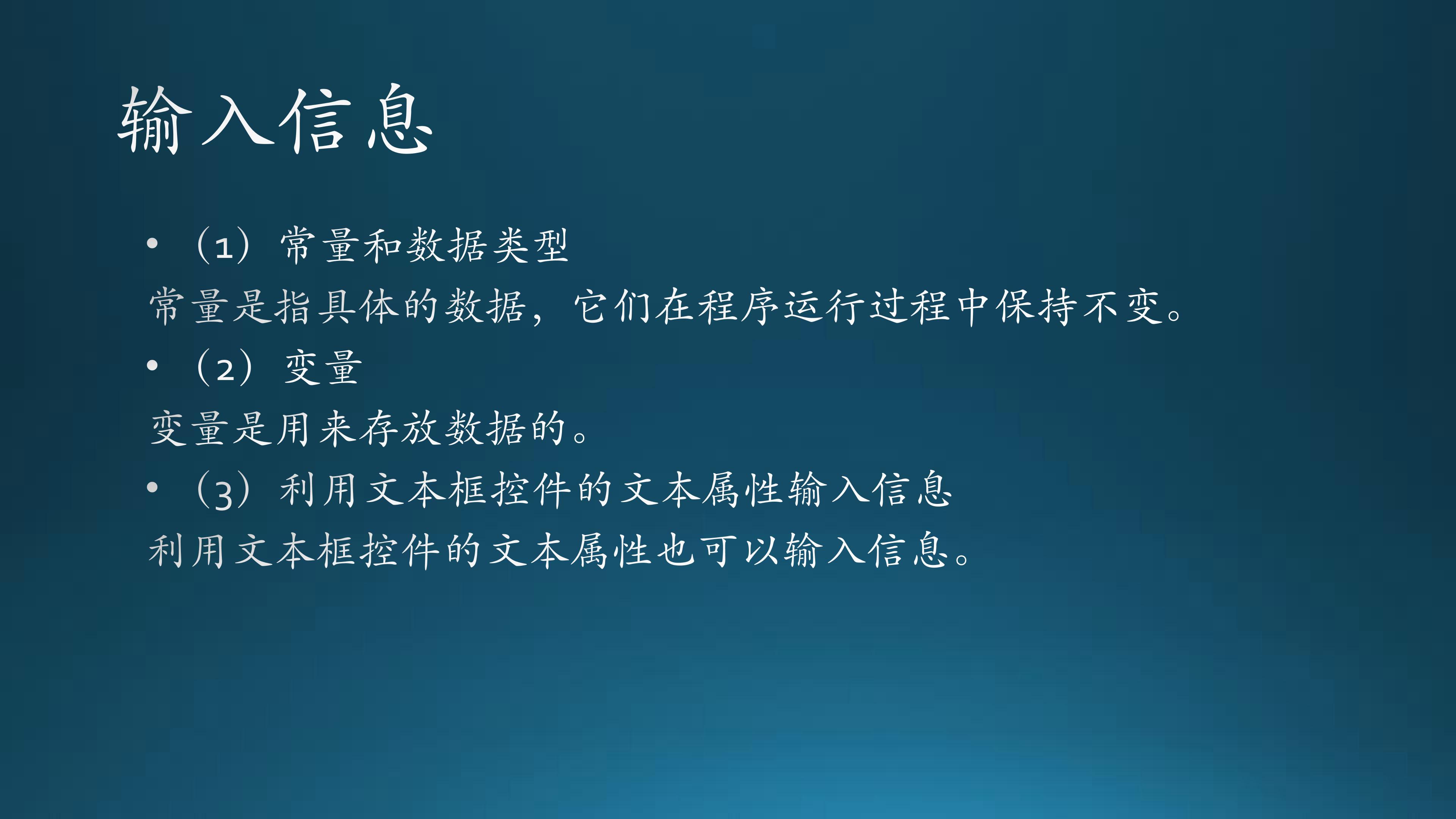 输入信息

• （1）常量和数据类型
常量是指具体的数据，它们在程序运行过程中保持不变。
• （2）变量
变量是用来存放数据的。
• （3）利用文本框控件的文本属性输入信息
利用文本框控件的文本属性也可以输入信息。